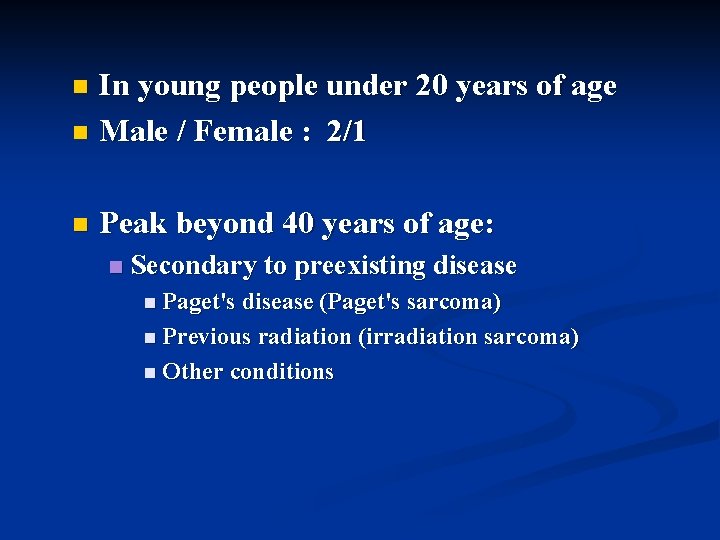 In young people under 20 years of age

Male / Female : 2/1

Peak beyond 40 years of age:

Secondary to preexisting disease

Paget's disease (Paget's sarcoma)

Previous radiation (irradiation sarcoma)

Other conditions